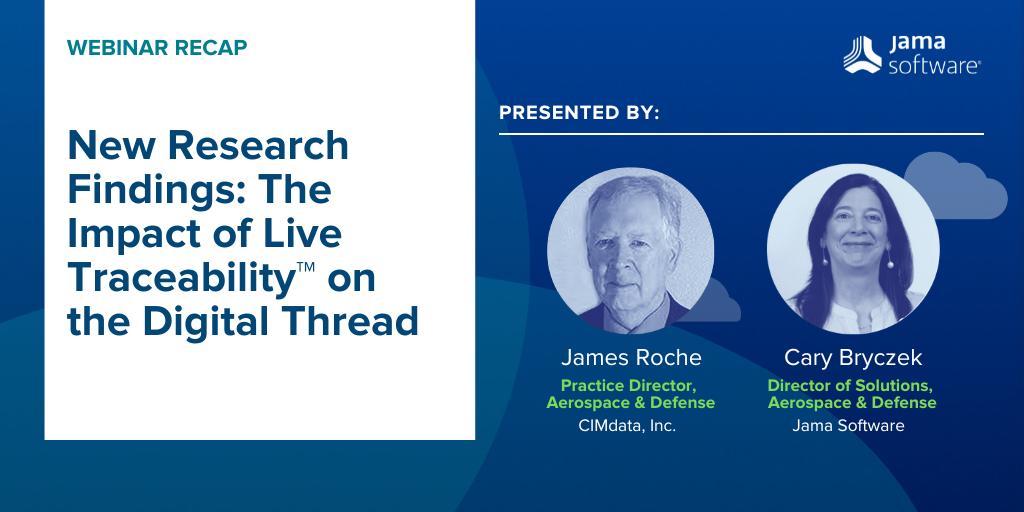 WEBINAR RECAP

New Research Findings: The Impact of Live Traceability™ on the Digital Thread

jama software®

PRESENTED BY:

James Roche
Practice Director, Aerospace & Defense
CIMdata, Inc.

Cary Bryczek
Director of Solutions, Aerospace & Defense
Jama Software